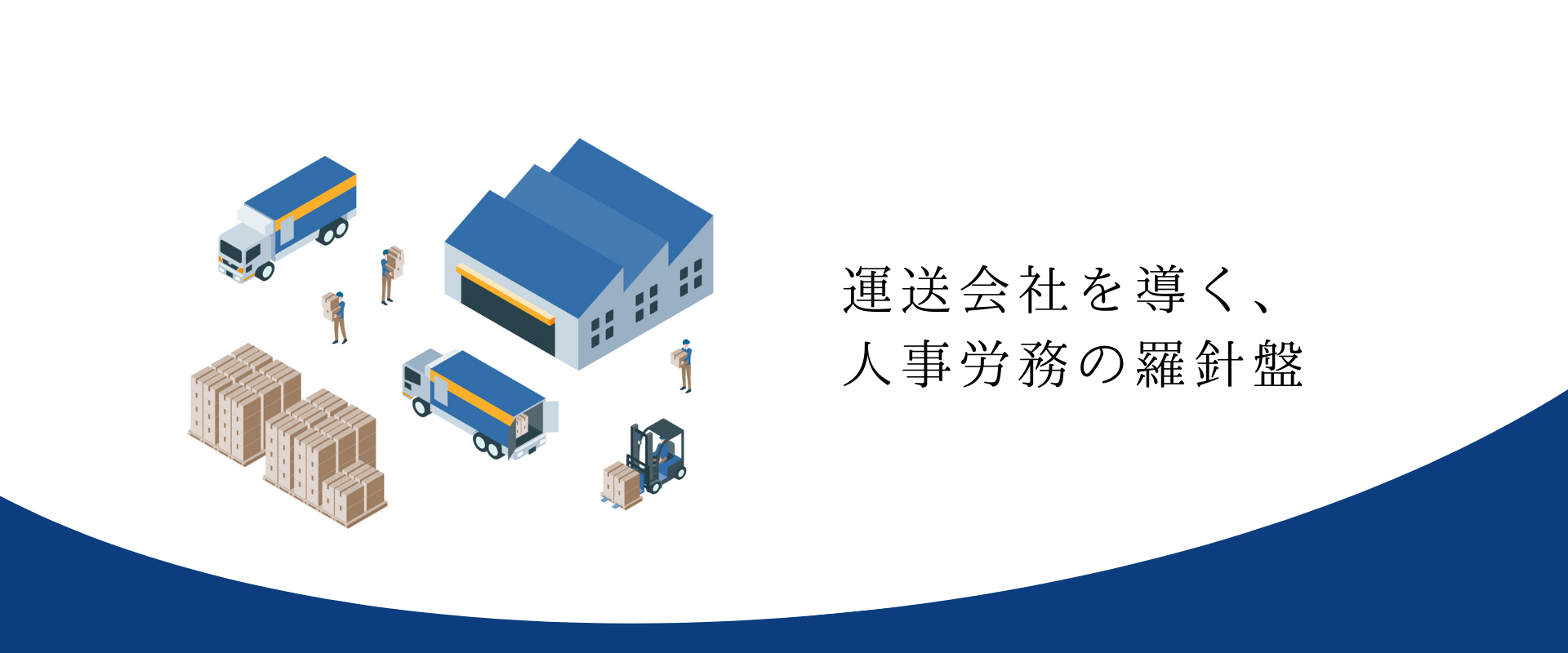 運送会社を導く、
人事労務の羅針盤